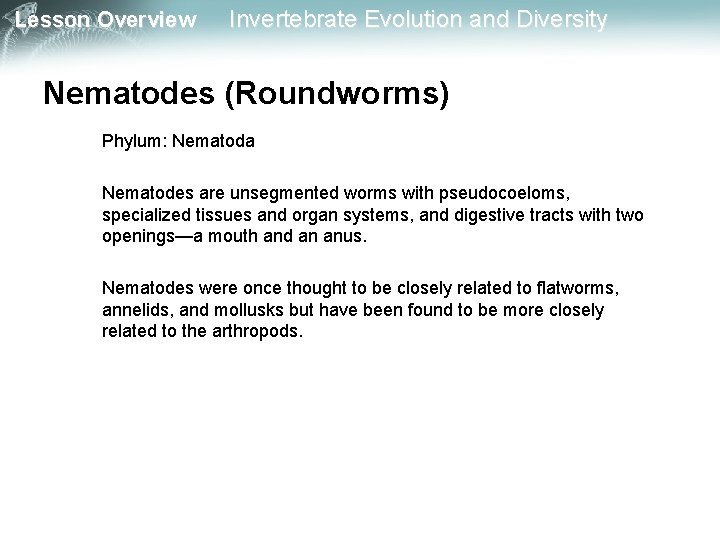 Lesson Overview Invertebrate Evolution and Diversity

Nematodes (Roundworms)

Phylum: Nematoda

Nematodes are unsegmented worms with pseudocoeloms, specialized tissues and organ systems, and digestive tracts with two openings—a mouth and an anus.

Nematodes were once thought to be closely related to flatworms, annelids, and mollusks but have been found to be more closely related to the arthropods.